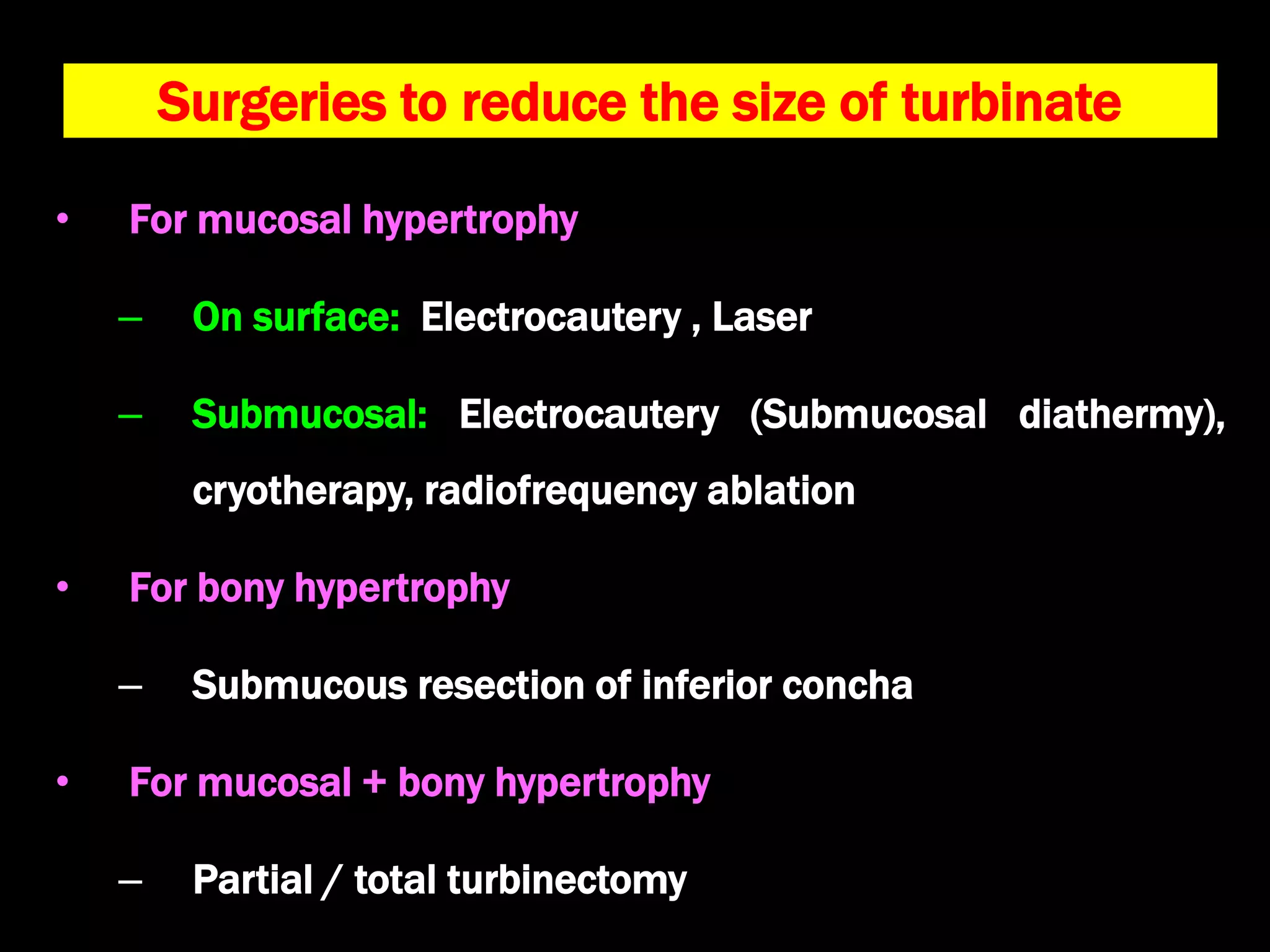 Surgeries to reduce the size of turbinate

• For mucosal hypertrophy

– On surface: Electrocautery , Laser

– Submucosal: Electrocautery (Submucosal diathermy), cryotherapy, radiofrequency ablation

• For bony hypertrophy

– Submucous resection of inferior concha

• For mucosal + bony hypertrophy

– Partial / total turbinectomy